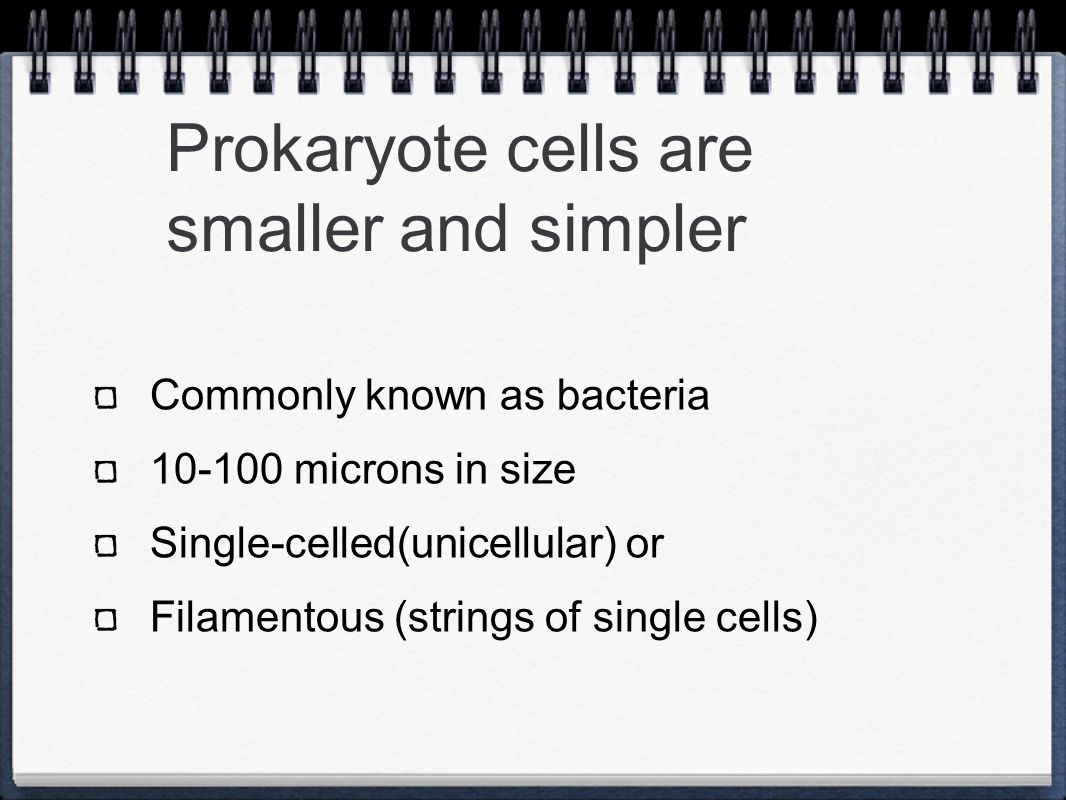 Prokaryote cells are smaller and simpler

Commonly known as bacteria

10-100 microns in size

Single-celled(unicellular) or

Filamentous (strings of single cells)